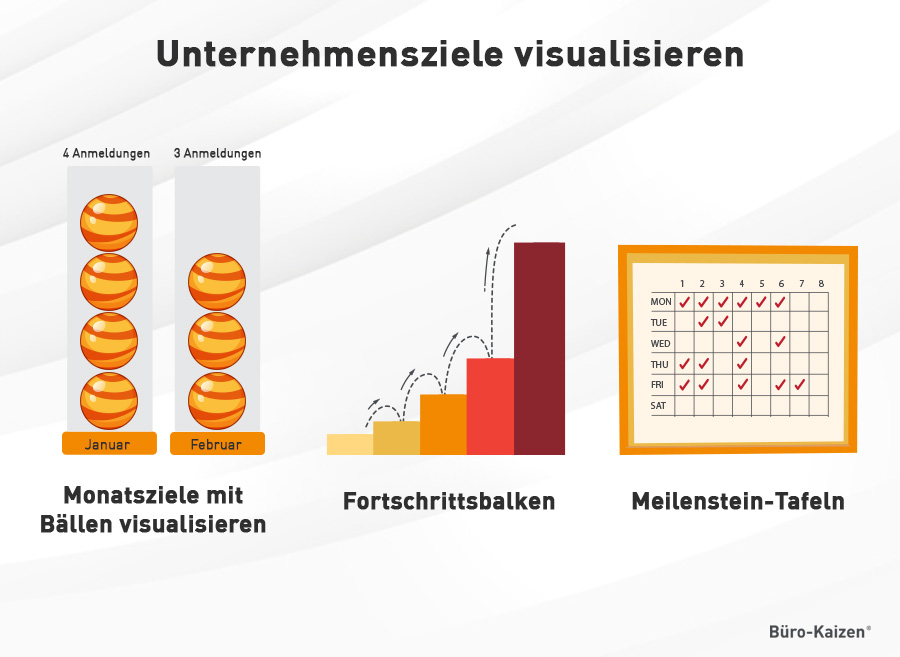 Unternehmensziele visualisieren

4 Anmeldungen

3 Anmeldungen

Januar

Februar

Monatsziele mit Bällen visualisieren

Fortschrittsbalken

|  | 1 | 2 | 3 | 4 | 5 | 6 | 7 | 8 |
|---|---|---|---|---|---|---|---|---|
| MON | ✓ | ✓ | ✓ | ✓ | ✓ | ✓ |  |  |
| TUE |  | ✓ | ✓ |  |  |  |  |  |
| WED |  |  |  | ✓ |  | ✓ |  |  |
| THU | ✓ | ✓ |  | ✓ |  |  |  |  |
| FRI | ✓ | ✓ |  | ✓ |  | ✓ | ✓ |  |
| SAT |  |  |  |  |  |  |  |  |

Meilenstein-Tafeln

Büro-Kaizen®